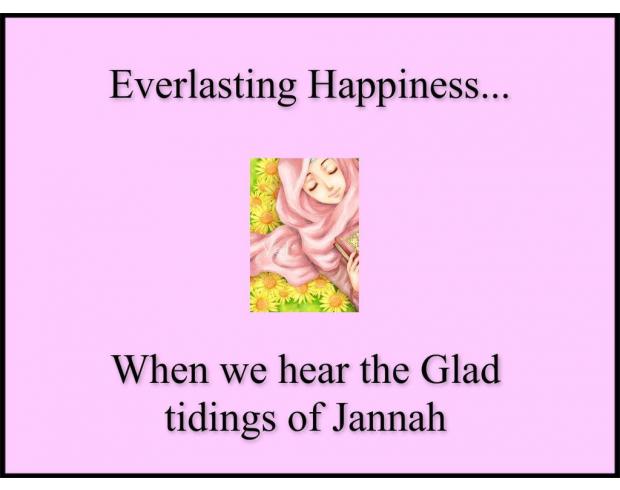 Everlasting Happiness...

When we hear the Glad tidings of Jannah